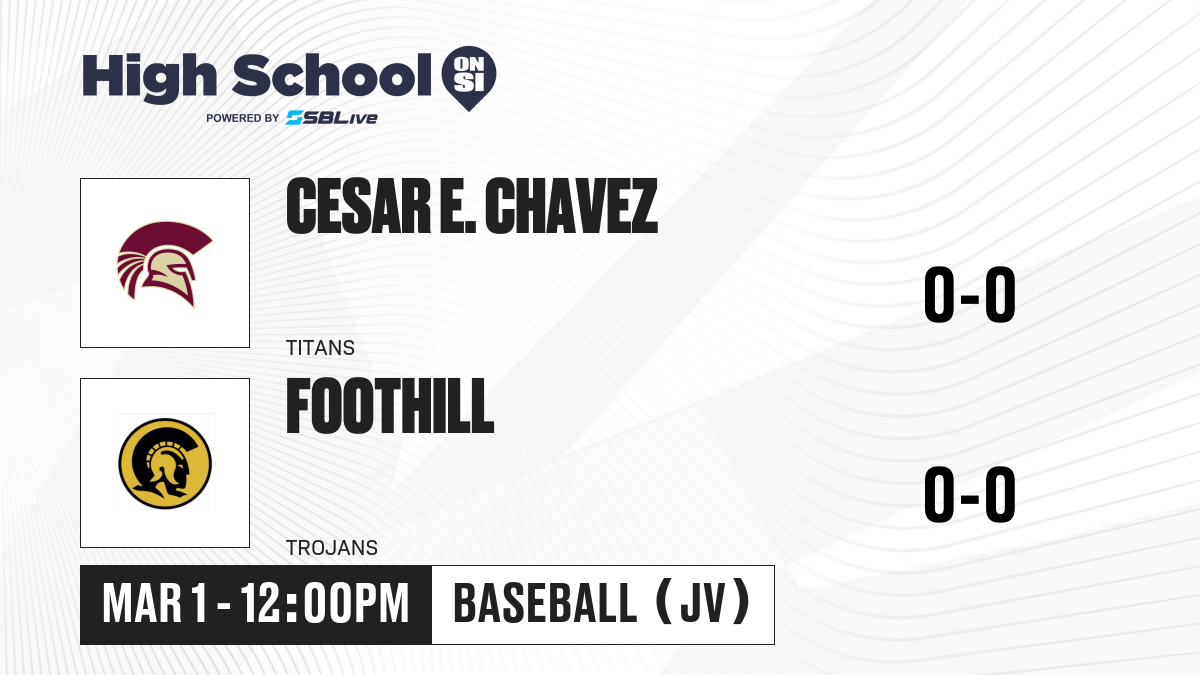 High School ON SI
POWERED BY SBLive

CESAR E. CHAVEZ
TITANS
0-0

FOOTHILL
TROJANS
0-0

MAR 1 - 12:00PM
BASEBALL (JV)